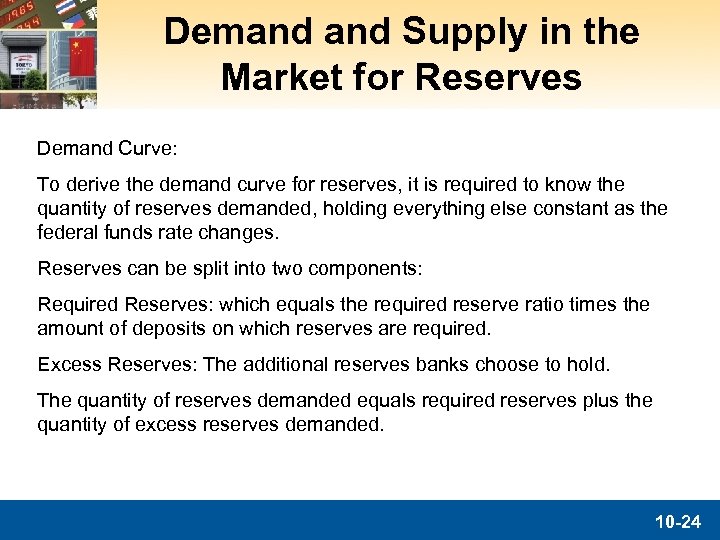 Demand and Supply in the Market for Reserves

Demand Curve:

To derive the demand curve for reserves, it is required to know the quantity of reserves demanded, holding everything else constant as the federal funds rate changes.

Reserves can be split into two components:

Required Reserves: which equals the required reserve ratio times the amount of deposits on which reserves are required.

Excess Reserves: The additional reserves banks choose to hold.

The quantity of reserves demanded equals required reserves plus the quantity of excess reserves demanded.

10-24